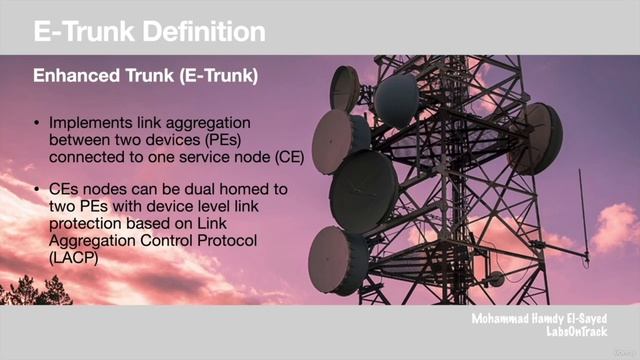 E-Trunk Definition

Enhanced Trunk (E-Trunk)

• Implements link aggregation between two devices (PEs) connected to one service node (CE)

• CEs nodes can be dual homed to two PEs with device level link protection based on Link Aggregation Control Protocol (LACP)

Mohammad Hamdy El-Sayed
LabsOnTrack